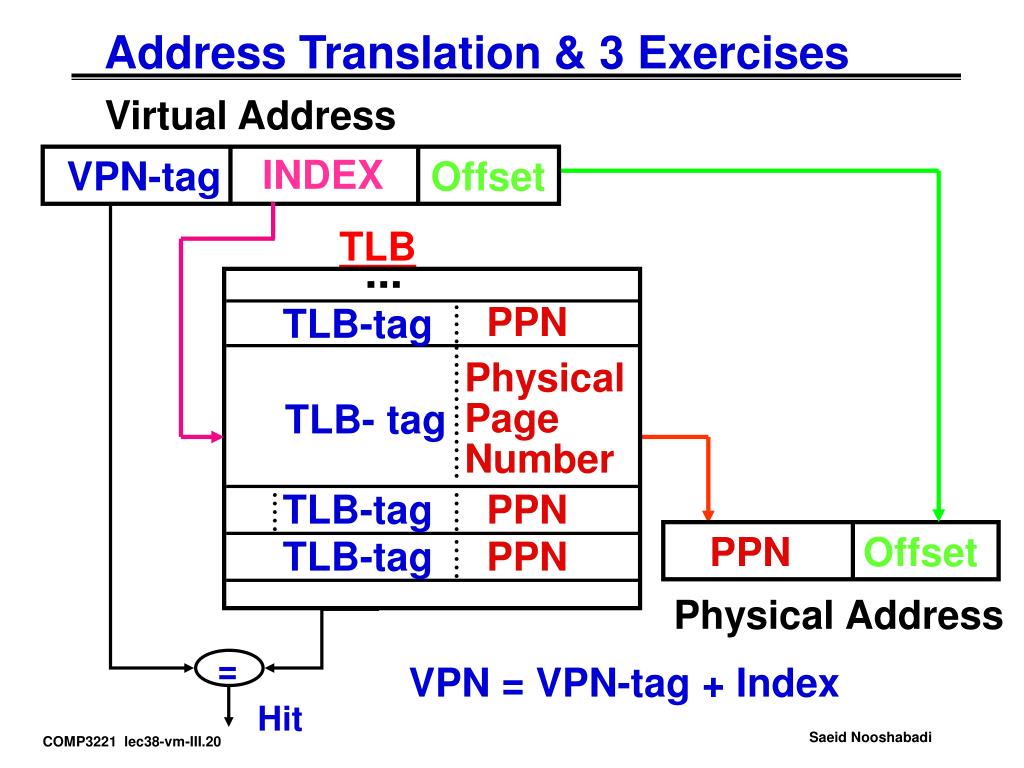 Address Translation & 3 Exercises

Virtual Address

VPN-tag
INDEX
Offset

TLB

...

TLB-tag
PPN

TLB- tag
Physical Page Number

TLB-tag
PPN

TLB-tag
PPN

PPN
Offset

Physical Address

=

Hit

VPN = VPN-tag + Index

COMP3221 lec38-vm-III.20

Saeid Nooshabadi